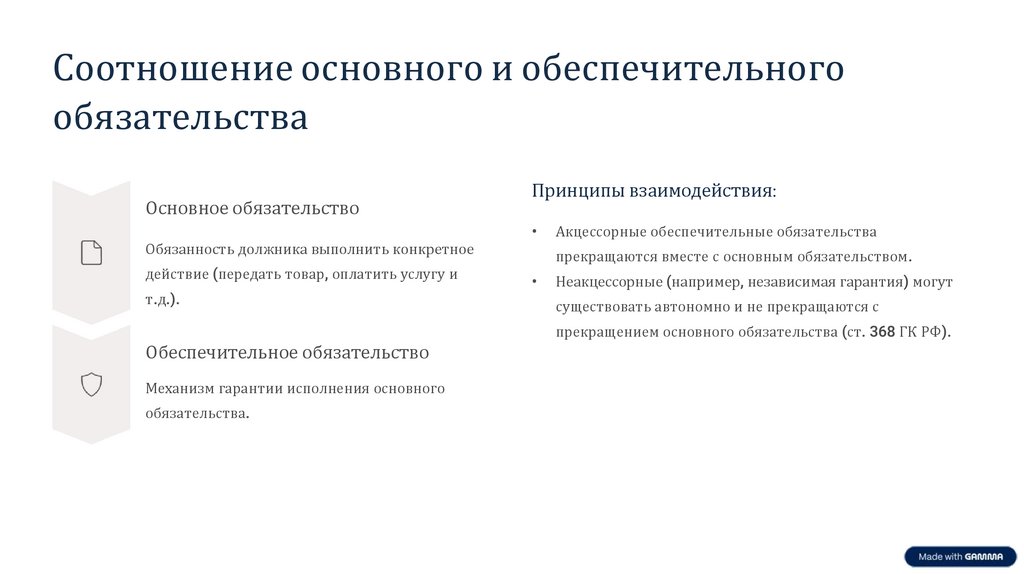 Соотношение основного и обеспечительного обязательства

Основное обязательство

Обязанность должника выполнить конкретное действие (передать товар, оплатить услугу и т.д.).

Обеспечительное обязательство

Механизм гарантии исполнения основного обязательства.

Принципы взаимодействия:

• Акцессорные обеспечительные обязательства прекращаются вместе с основным обязательством.
• Неакцессорные (например, независимая гарантия) могут существовать автономно и не прекращаются с прекращением основного обязательства (ст. 368 ГК РФ).

Made with GAMMA